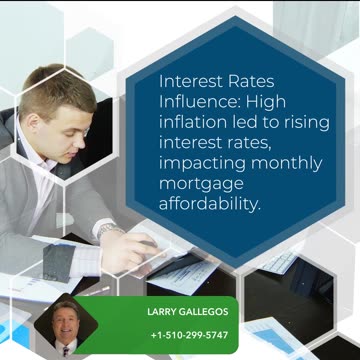 Interest Rates Influence: High inflation led to rising interest rates, impacting monthly mortgage affordability.

LARRY GALLEGOS

+1-510-299-5747